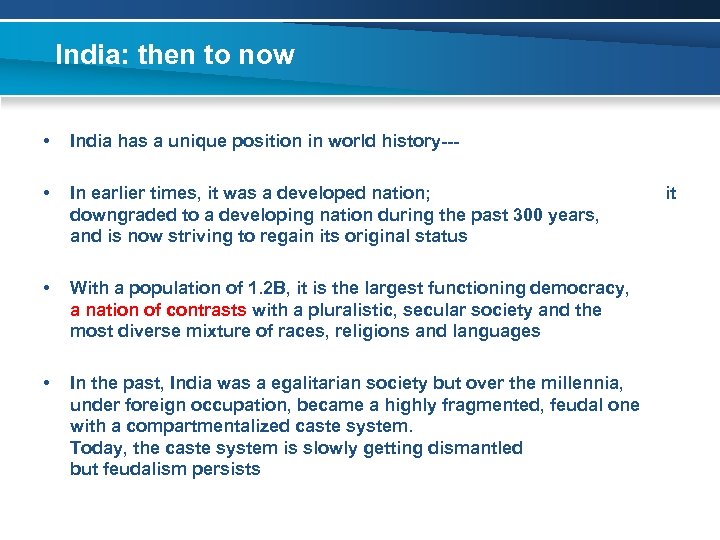 India: then to now

• India has a unique position in world history---

• In earlier times, it was a developed nation; it downgraded to a developing nation during the past 300 years, and is now striving to regain its original status

• With a population of 1.2B, it is the largest functioning democracy, a nation of contrasts with a pluralistic, secular society and the most diverse mixture of races, religions and languages

• In the past, India was a egalitarian society but over the millennia, under foreign occupation, became a highly fragmented, feudal one with a compartmentalized caste system.
Today, the caste system is slowly getting dismantled but feudalism persists